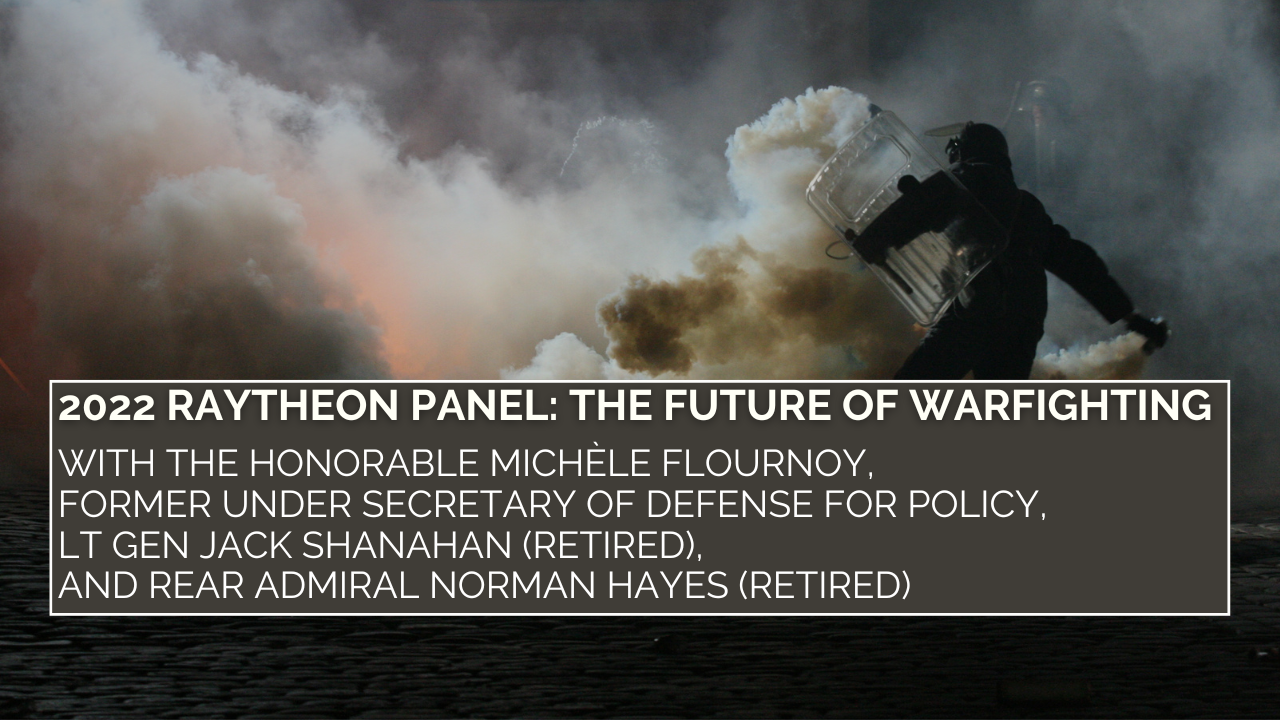 2022 RAYTHEON PANEL: THE FUTURE OF WARFIGHTING

WITH THE HONORABLE MICHÈLE FLOURNOY,
FORMER UNDER SECRETARY OF DEFENSE FOR POLICY,
LT GEN JACK SHANAHAN (RETIRED),
AND REAR ADMIRAL NORMAN HAYES (RETIRED)